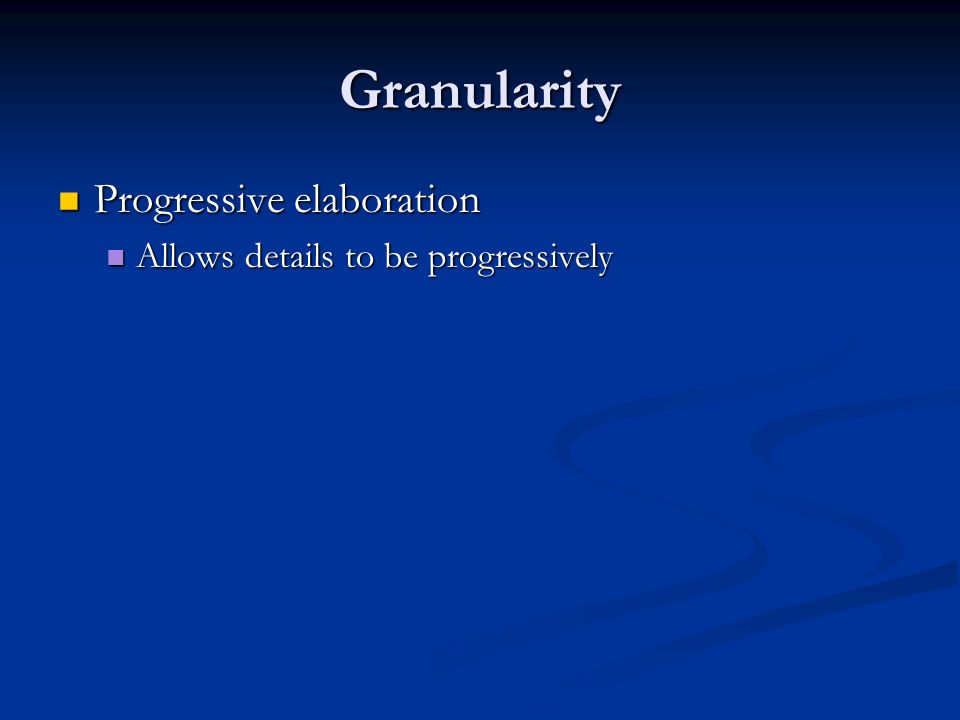 Granularity

Progressive elaboration

Allows details to be progressively